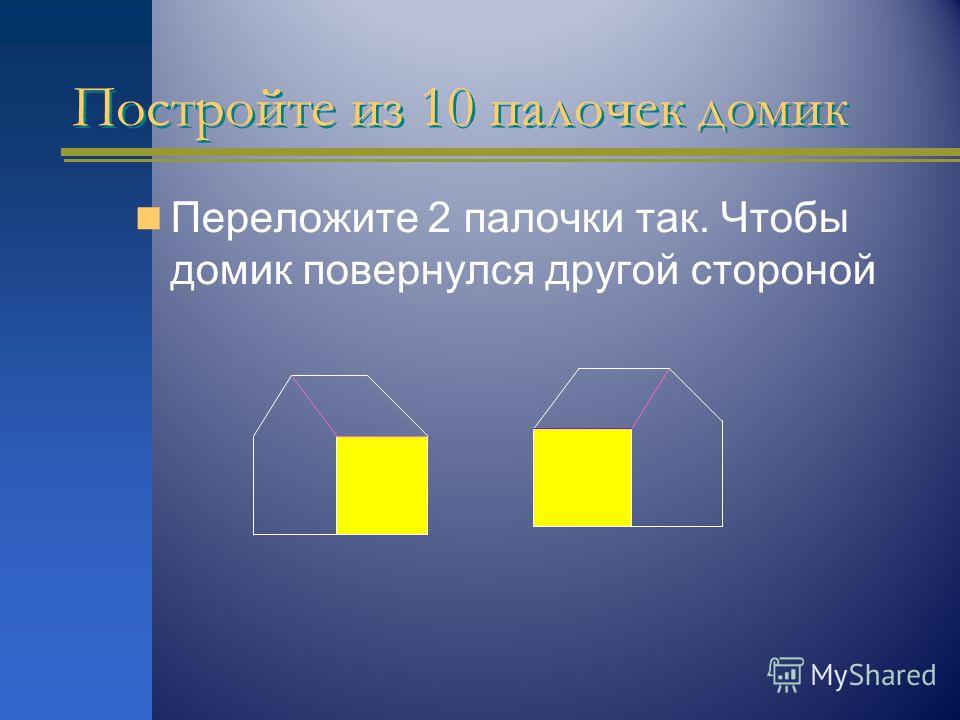 Постройте из 10 палочек домик

Переложите 2 палочки так. Чтобы домик повернулся другой стороной

MyShared